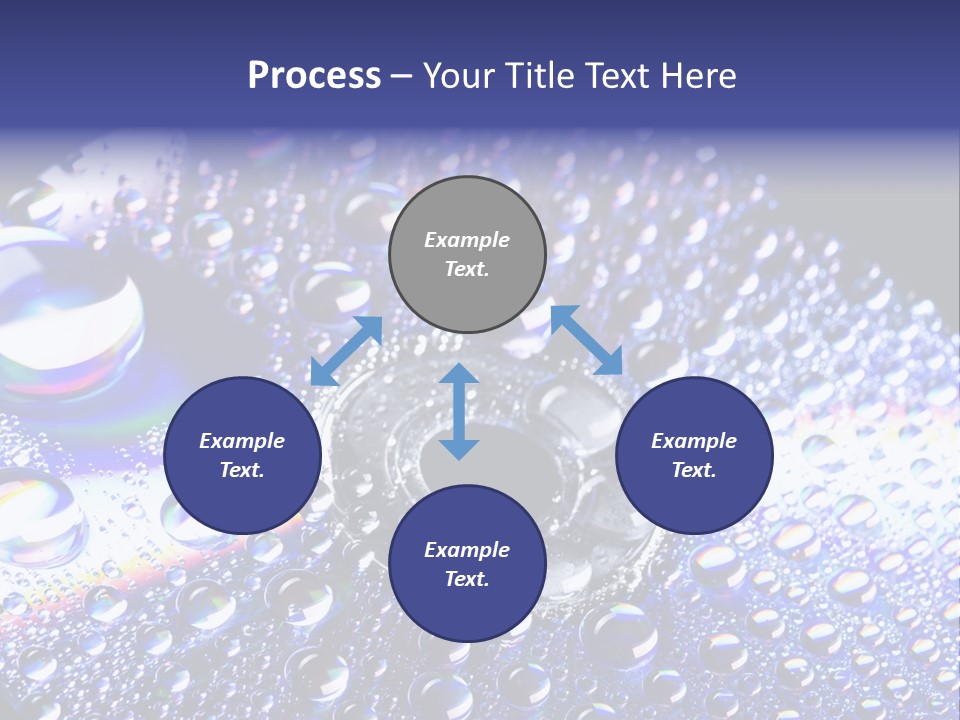 Process – Your Title Text Here

Example Text.

Example Text.

Example Text.

Example Text.